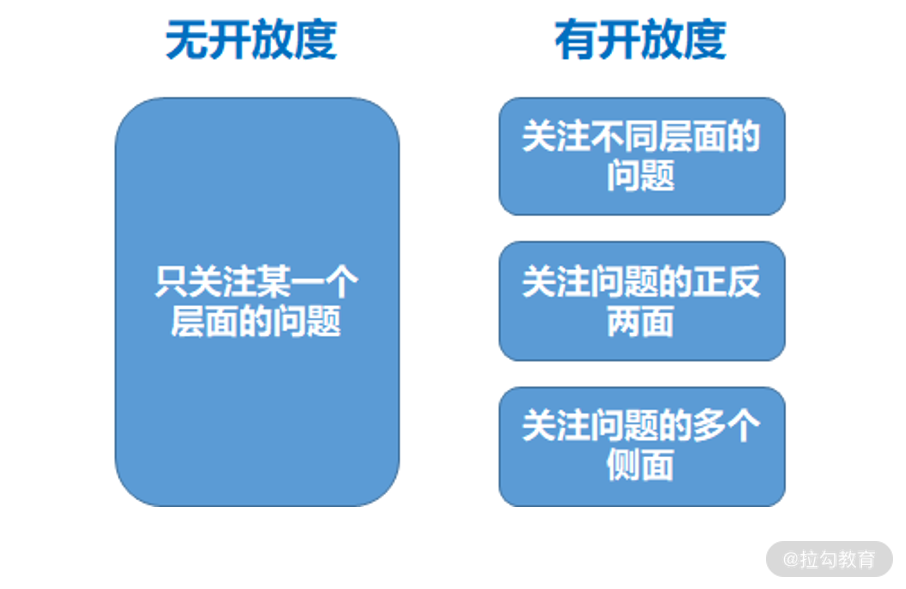 无开放度

只关注某一个层面的问题

有开放度

关注不同层面的问题

关注问题的正反两面

关注问题的多个侧面

@拉勾教育